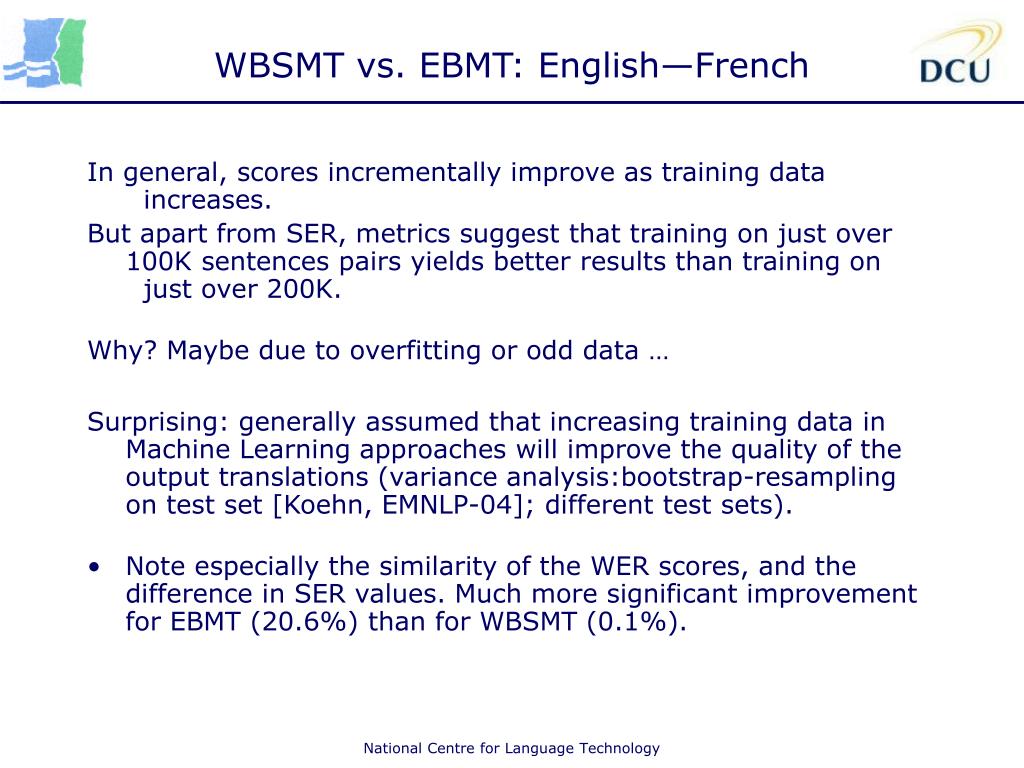 WBSMT vs. EBMT: English—French

DCU

In general, scores incrementally improve as training data increases.

But apart from SER, metrics suggest that training on just over 100K sentences pairs yields better results than training on just over 200K.

Why? Maybe due to overfitting or odd data …

Surprising: generally assumed that increasing training data in Machine Learning approaches will improve the quality of the output translations (variance analysis:bootstrap-resampling on test set [Koehn, EMNLP-04]; different test sets).

• Note especially the similarity of the WER scores, and the difference in SER values. Much more significant improvement for EBMT (20.6%) than for WBSMT (0.1%).

National Centre for Language Technology